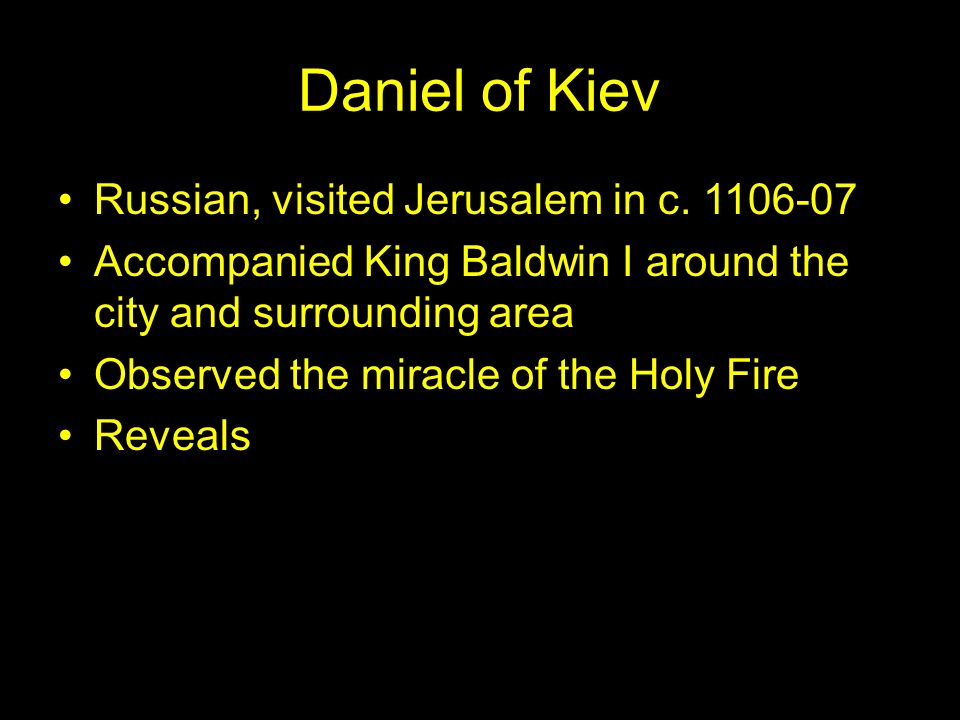 Daniel of Kiev

• Russian, visited Jerusalem in c. 1106-07
• Accompanied King Baldwin I around the city and surrounding area
• Observed the miracle of the Holy Fire
• Reveals